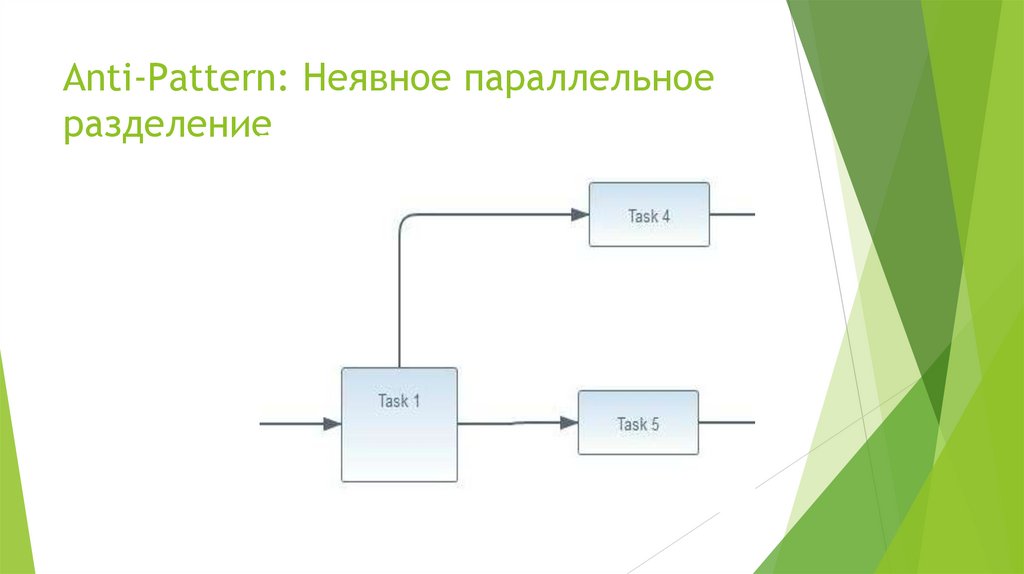 Anti-Pattern: Неявное параллельное разделение

Task 4

Task 1

Task 5